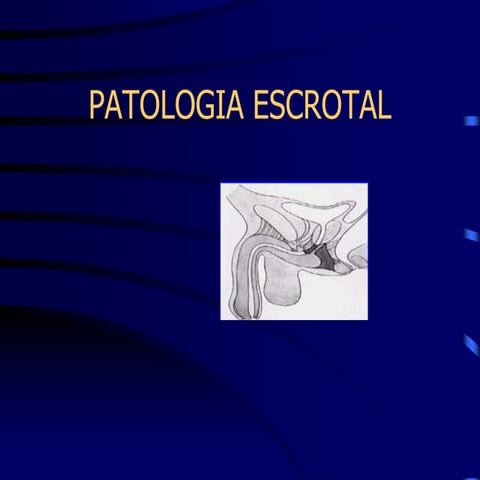 PATOLOGIA ESCROTAL